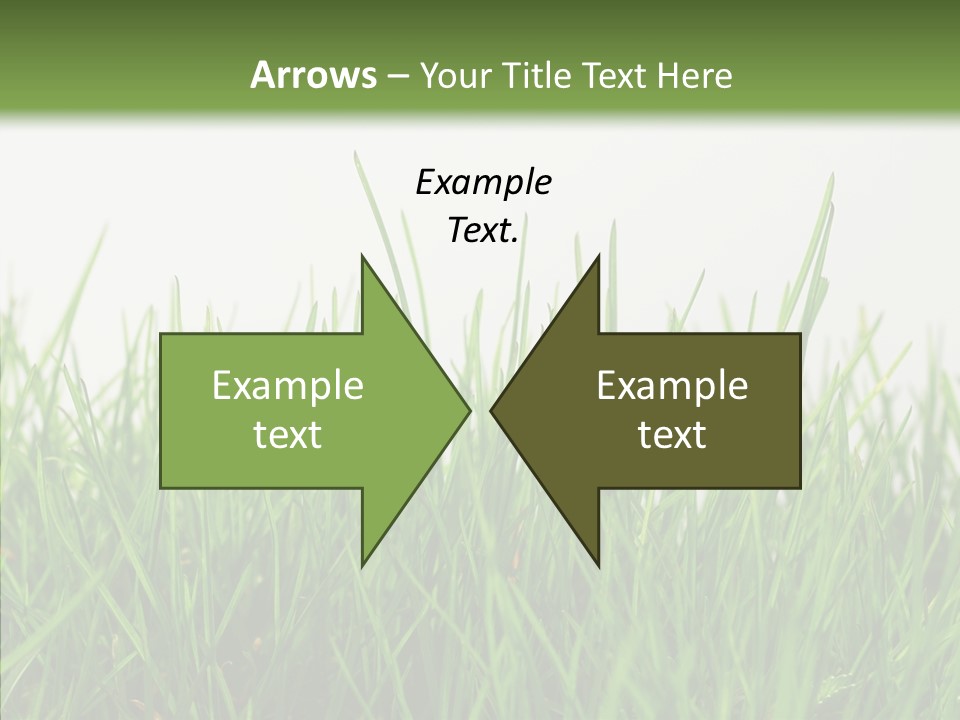 Arrows – Your Title Text Here

Example Text.

Example text

Example text